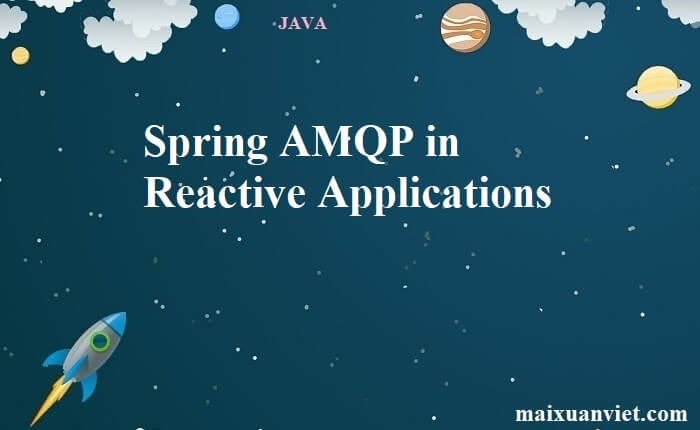 JAVA

Spring AMQP in Reactive Applications

maixuanviet.com